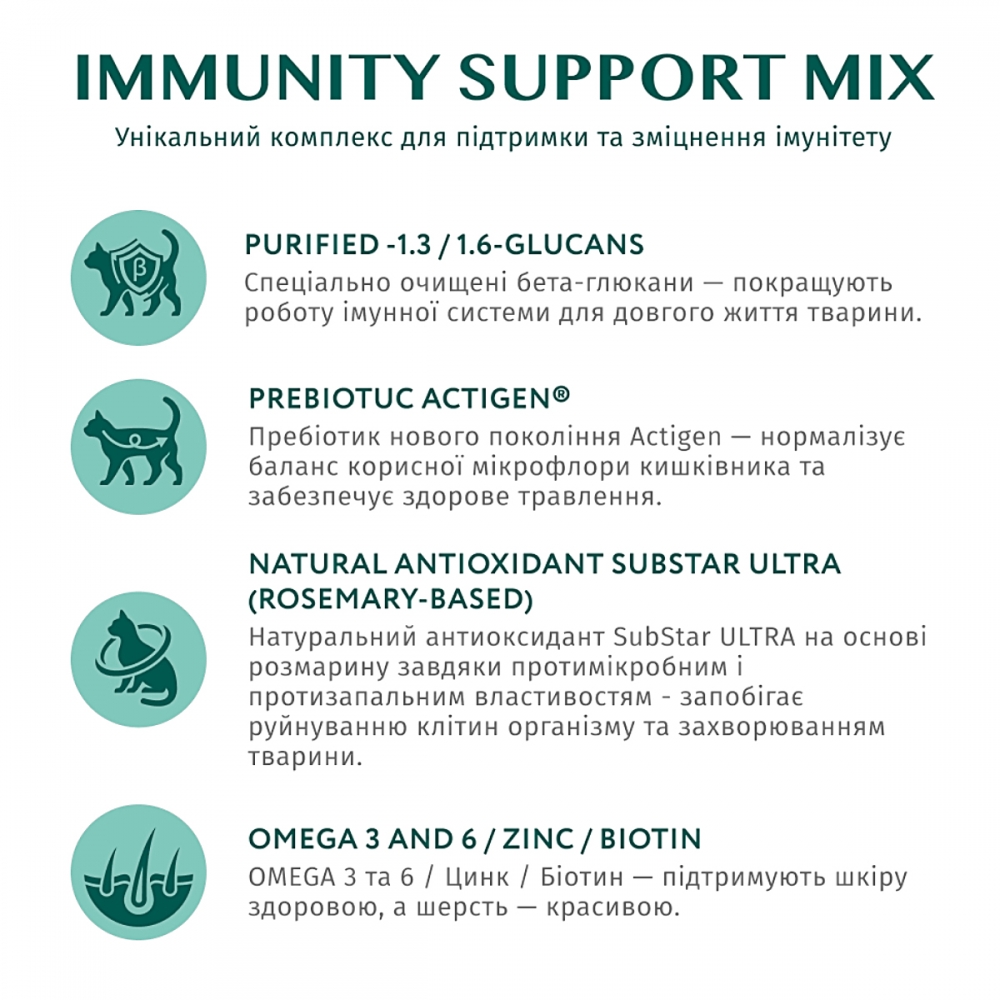 IMMUNITY SUPPORT MIX

Унікальний комплекс для підтримки та зміцнення імунітету

β

PURIFIED -1.3 / 1.6-GLUCANS

Спеціально очищені бета-глюкани — покращують роботу імунної системи для довгого життя тварини.

PREBIOTUC ACTIGEN®

Пребіотик нового покоління Actigen — нормалізує баланс корисної мікрофлори кишківника та забезпечує здорове травлення.

NATURAL ANTIOXIDANT SUBSTAR ULTRA (ROSEMARY-BASED)

Натуральний антиоксидант SubStar ULTRA на основі розмарину завдяки протимікробним і протизапальним властивостям - запобігає руйнуванню клітин організму та захворюванням тварини.

OMEGA 3 AND 6 / ZINC / BIOTIN

OMEGA 3 та 6 / Цинк / Біотин — підтримують шкіру здоровою, а шерсть — красивою.